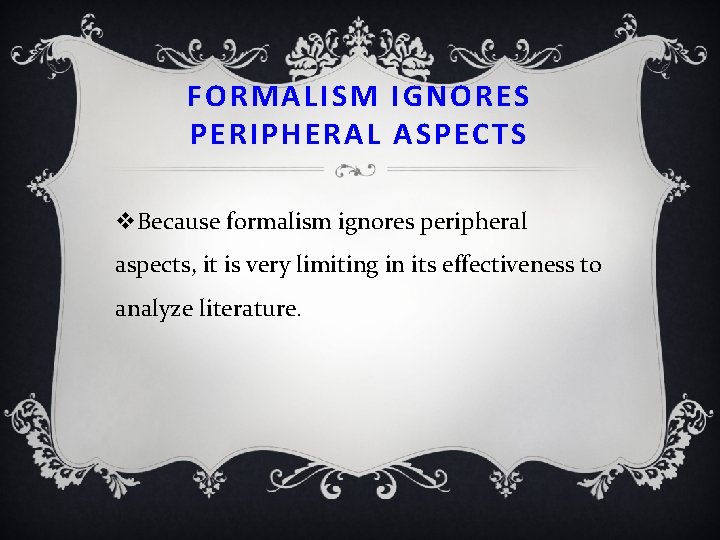 FORMALISM IGNORES PERIPHERAL ASPECTS

❖Because formalism ignores peripheral aspects, it is very limiting in its effectiveness to analyze literature.